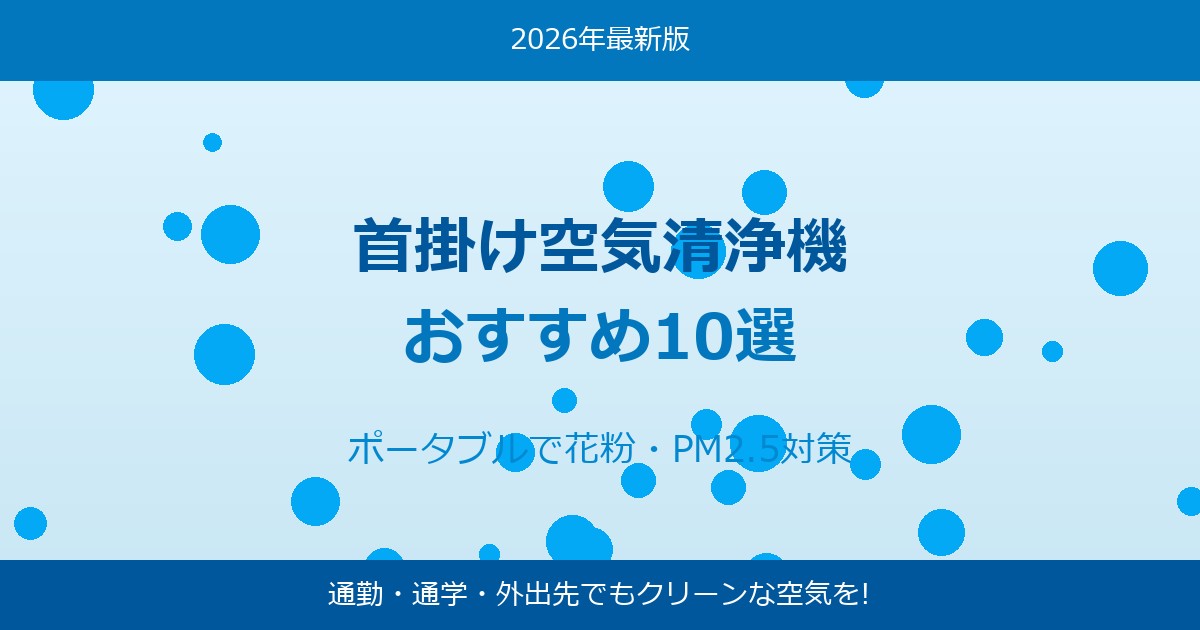 2026年最新版

首掛け空気清浄機
おすすめ10選

ポータブルで花粉・PM2.5対策

通勤・通学・外出先でもクリーンな空気を!